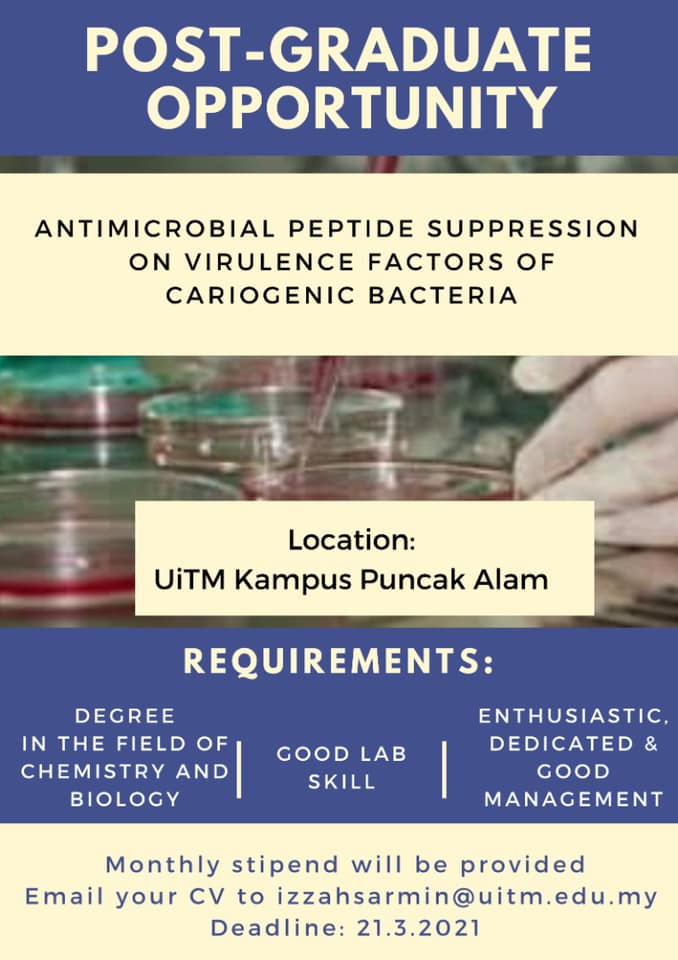 POST-GRADUATE OPPORTUNITY

ANTIMICROBIAL PEPTIDE SUPPRESSION ON VIRULENCE FACTORS OF CARIOGENIC BACTERIA

Location:
UiTM Kampus Puncak Alam

REQUIREMENTS:

DEGREE IN THE FIELD OF CHEMISTRY AND BIOLOGY

GOOD LAB SKILL

ENTHUSIASTIC, DEDICATED & GOOD MANAGEMENT

Monthly stipend will be provided
Email your CV to izzahsarmin@uitm.edu.my
Deadline: 21.3.2021